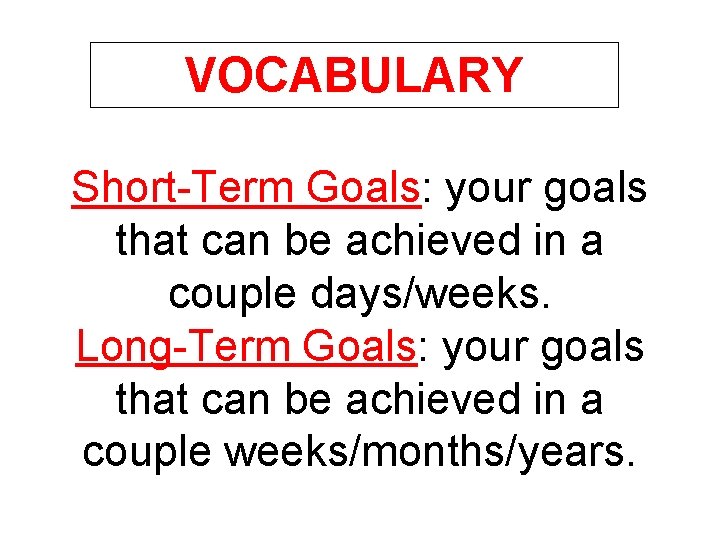 VOCABULARY

Short-Term Goals: your goals that can be achieved in a couple days/weeks.

Long-Term Goals: your goals that can be achieved in a couple weeks/months/years.